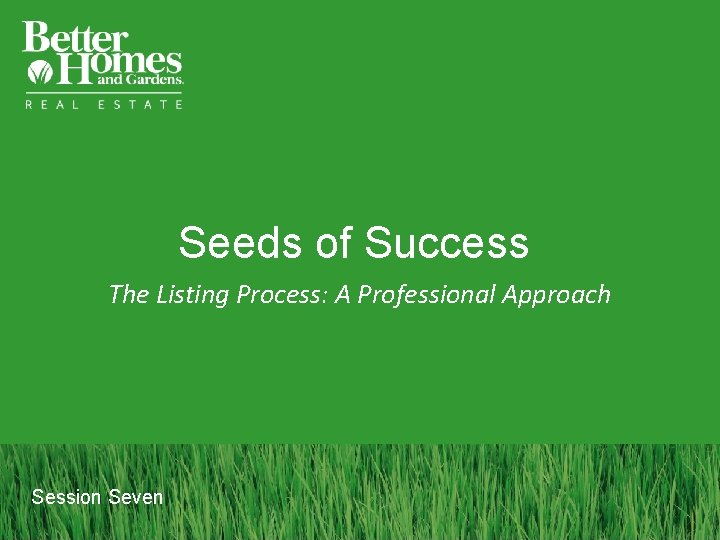 Better Homes and Gardens.
REAL ESTATE

Seeds of Success

The Listing Process: A Professional Approach

Session Seven